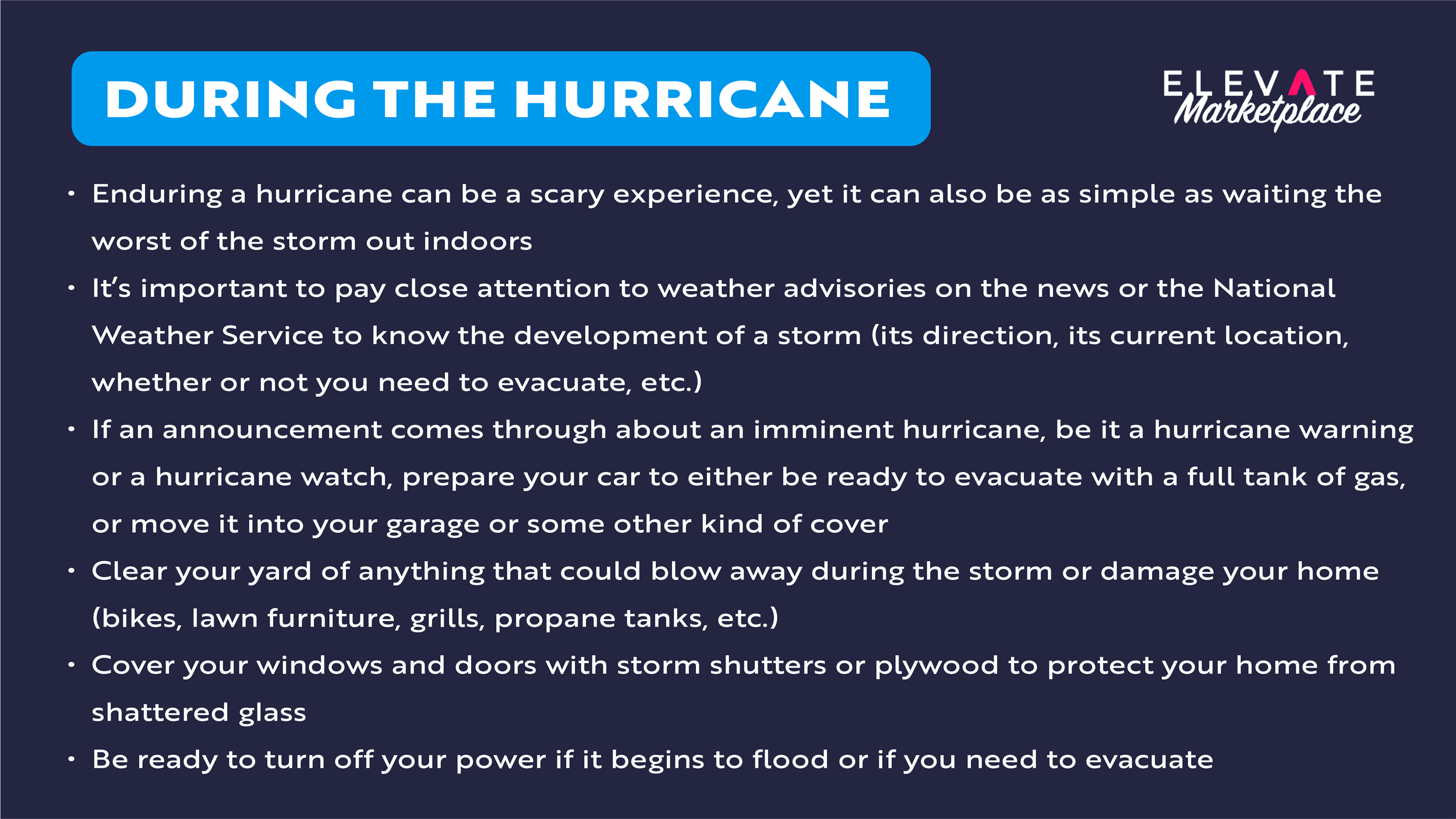 DURING THE HURRICANE

ELEVATE Marketplace

• Enduring a hurricane can be a scary experience, yet it can also be as simple as waiting the worst of the storm out indoors
• It's important to pay close attention to weather advisories on the news or the National Weather Service to know the development of a storm (its direction, its current location, whether or not you need to evacuate, etc.)
• If an announcement comes through about an imminent hurricane, be it a hurricane warning or a hurricane watch, prepare your car to either be ready to evacuate with a full tank of gas, or move it into your garage or some other kind of cover
• Clear your yard of anything that could blow away during the storm or damage your home (bikes, lawn furniture, grills, propane tanks, etc.)
• Cover your windows and doors with storm shutters or plywood to protect your home from shattered glass
• Be ready to turn off your power if it begins to flood or if you need to evacuate